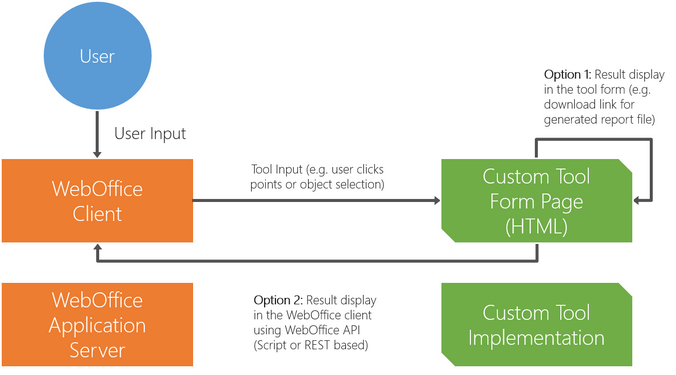 User

User Input

WebOffice Client

Tool Input (e.g. user clicks points or object selection)

Option 1: Result display in the tool form (e.g. download link for generated report file)

Custom Tool Form Page (HTML)

WebOffice Application Server

Option 2: Result display in the WebOffice client using WebOffice API (Script or REST based)

Custom Tool Implementation